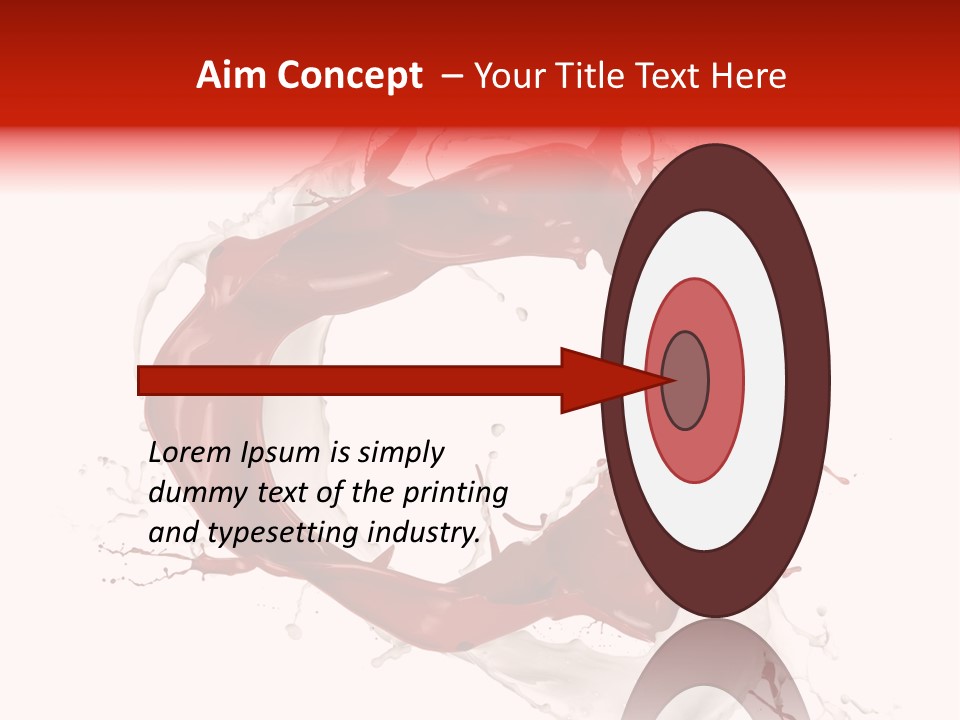 Aim Concept – Your Title Text Here

Lorem Ipsum is simply dummy text of the printing and typesetting industry.